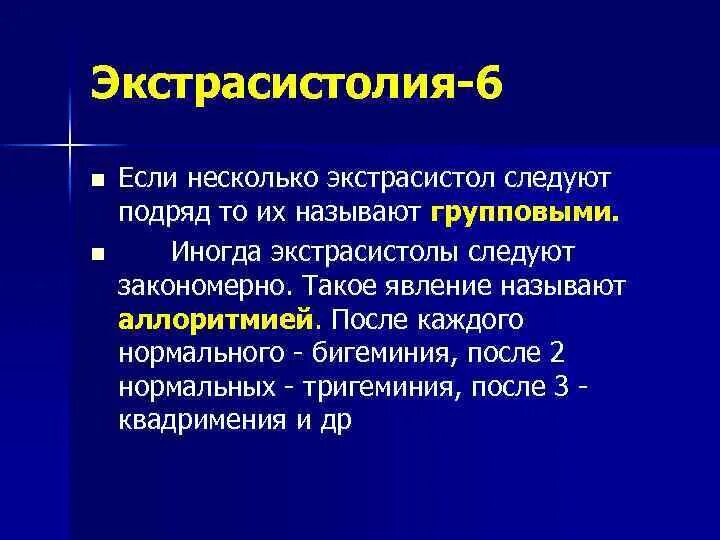 Экстрасистолия-6

■ Если несколько экстрасистол следуют подряд то их называют групповыми.

■ Иногда экстрасистолы следуют закономерно. Такое явление называют аллоритмией. После каждого нормального - бигеминия, после 2 нормальных - тригеминия, после 3 - квадримения и др